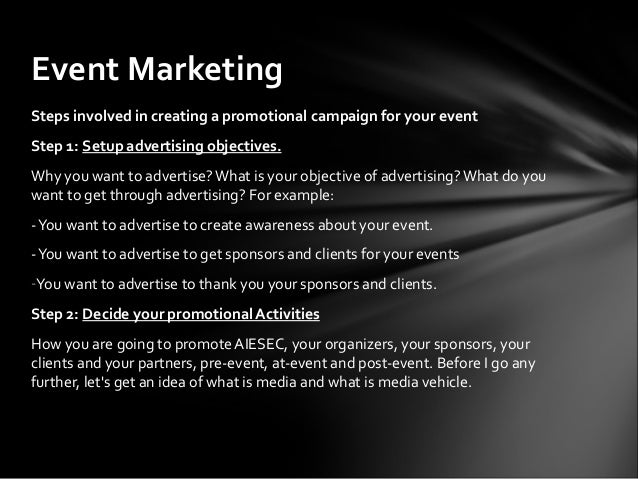 Event Marketing

Steps involved in creating a promotional campaign for your event

Step 1: Setup advertising objectives.

Why you want to advertise? What is your objective of advertising? What do you want to get through advertising? For example:

- You want to advertise to create awareness about your event.

- You want to advertise to get sponsors and clients for your events

-You want to advertise to thank you your sponsors and clients.

Step 2: Decide your promotional Activities

How you are going to promote AIESEC, your organizers, your sponsors, your clients and your partners, pre-event, at-event and post-event. Before I go any further, let's get an idea of what is media and what is media vehicle.